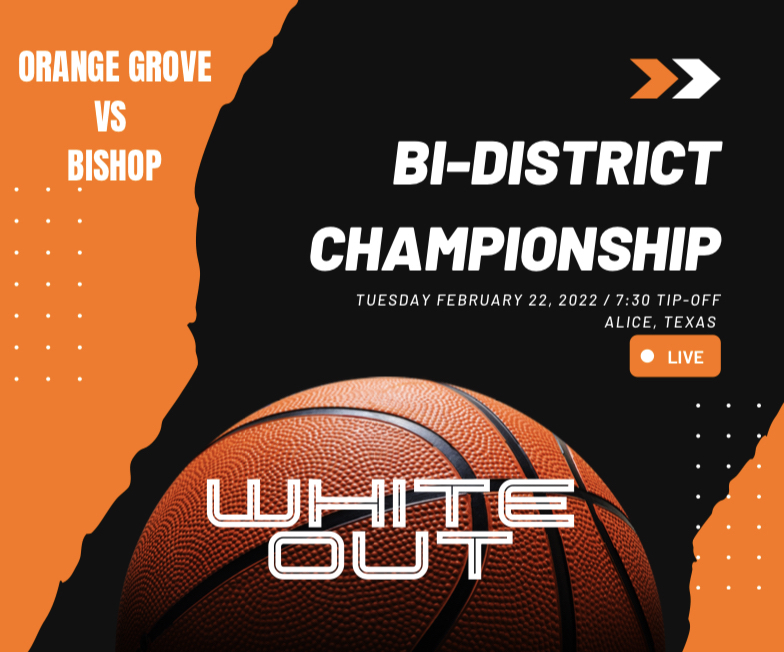 ORANGE GROVE
VS
BISHOP

BI-DISTRICT CHAMPIONSHIP

TUESDAY FEBRUARY 22, 2022 / 7:30 TIP-OFF
ALICE, TEXAS

LIVE

WHITE OUT